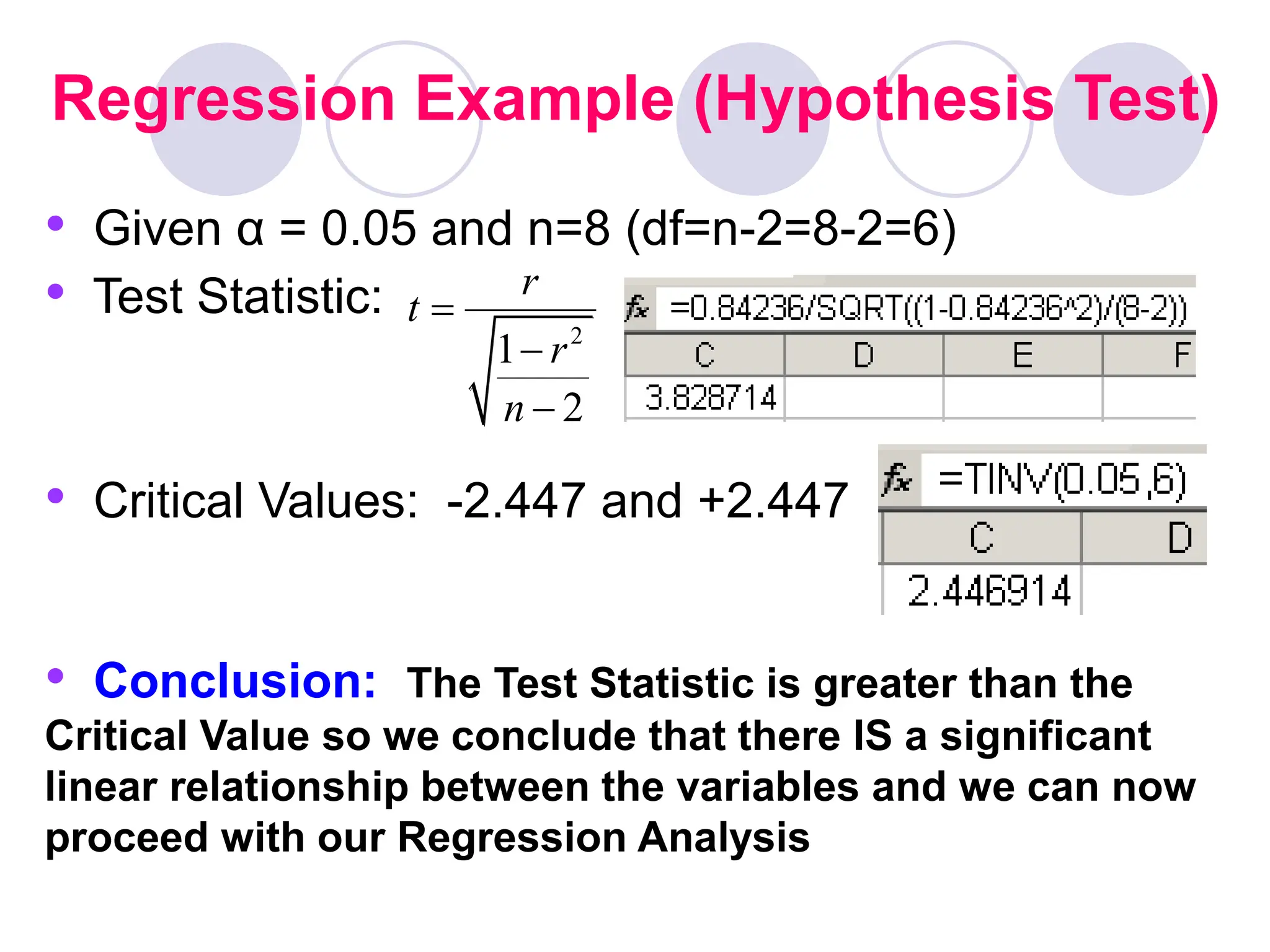 Regression Example (Hypothesis Test)

• Given α = 0.05 and n=8 (df=n-2=8-2=6)

• Test Statistic: $t = \frac{r}{\sqrt{\frac{1-r^2}{n-2}}}$

fx =0.84236/SQRT((1-0.84236^2)/(8-2))

| C | D | E | F |
|---|---|---|---|
| 3.828714 | | | |

• Critical Values: -2.447 and +2.447

fx =TINV(0.05,6)

| C | D |
|---|---|
| 2.446914 | |

• Conclusion: The Test Statistic is greater than the Critical Value so we conclude that there IS a significant linear relationship between the variables and we can now proceed with our Regression Analysis